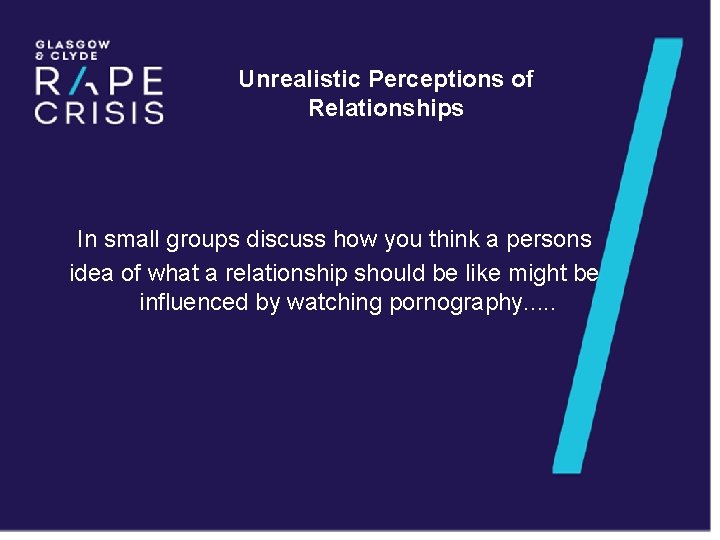 GLASGOW
& CLYDE
RAPE
CRISIS

Unrealistic Perceptions of Relationships

In small groups discuss how you think a persons idea of what a relationship should be like might be influenced by watching pornography…..